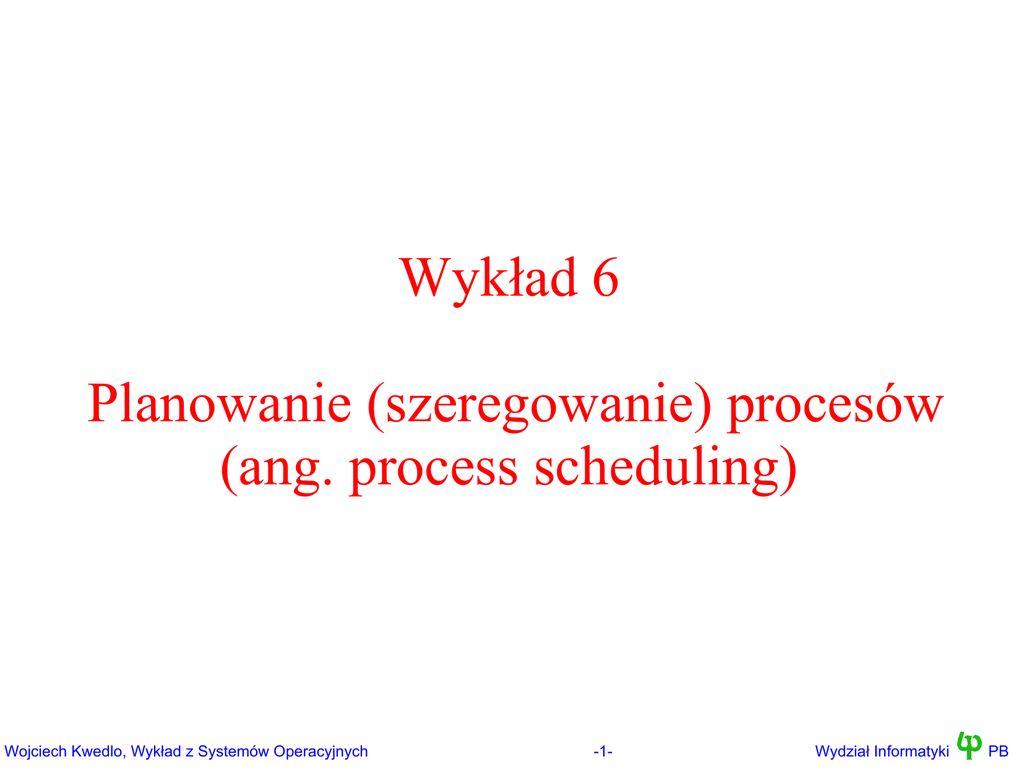 Wykład 6

Planowanie (szeregowanie) procesów
(ang. process scheduling)

Wojciech Kwedlo, Wykład z Systemów Operacyjnych -1- Wydział Informatyki PB